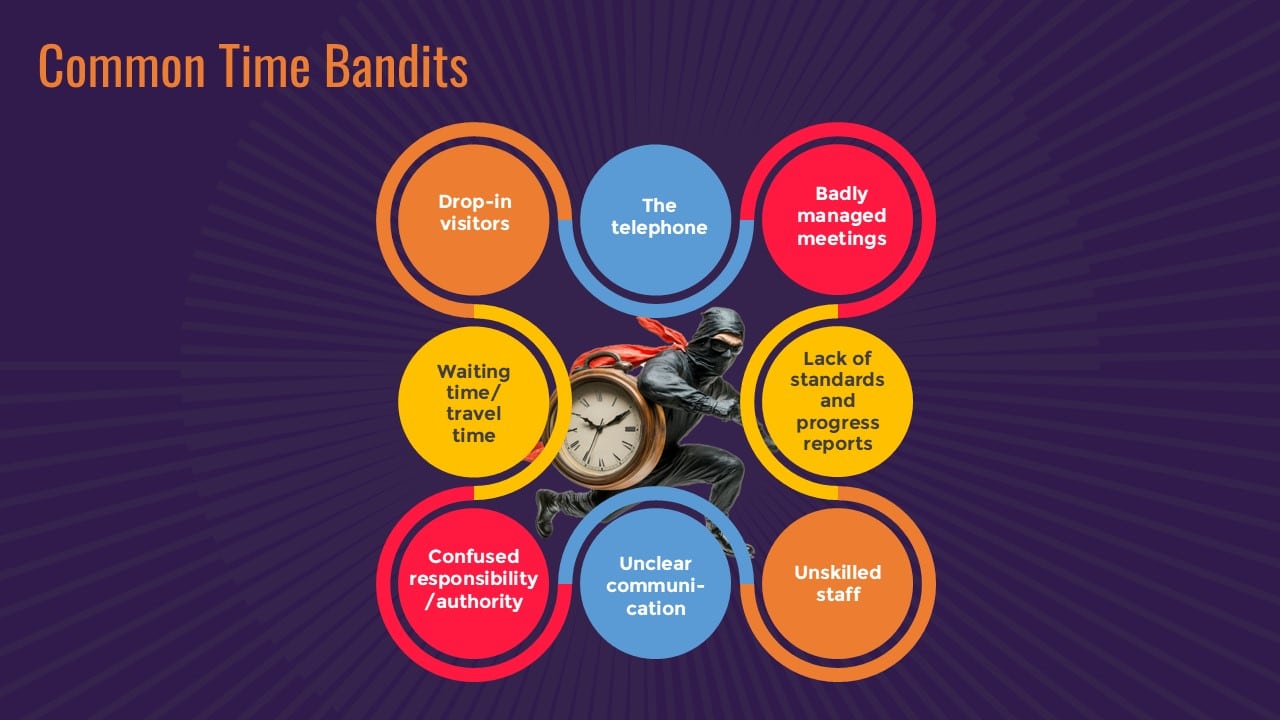 Common Time Bandits

Drop-in visitors

The telephone

Badly managed meetings

Waiting time/ travel time

Lack of standards and progress reports

Confused responsibility /authority

Unclear communication

Unskilled staff